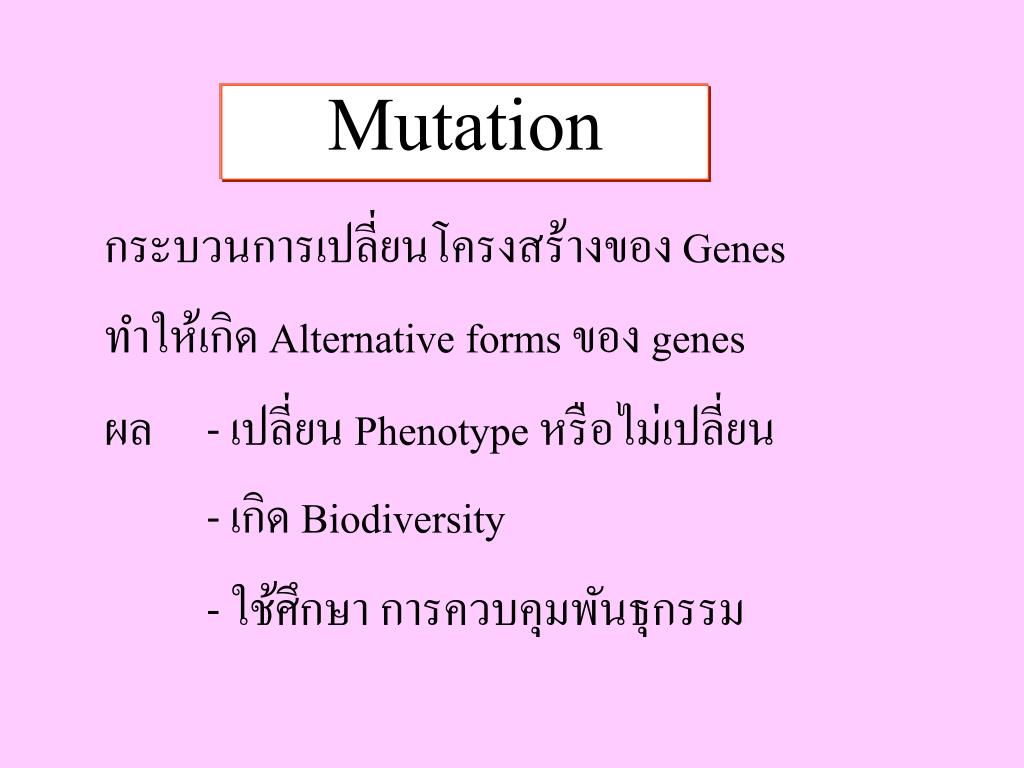 Mutation

กระบวนการเปลี่ยนโครงสร้างของ Genes

ทำให้เกิด Alternative forms ของ genes

ผล - เปลี่ยน Phenotype หรือไม่เปลี่ยน

- เกิด Biodiversity

- ใช้ศึกษา การควบคุมพันธุกรรม